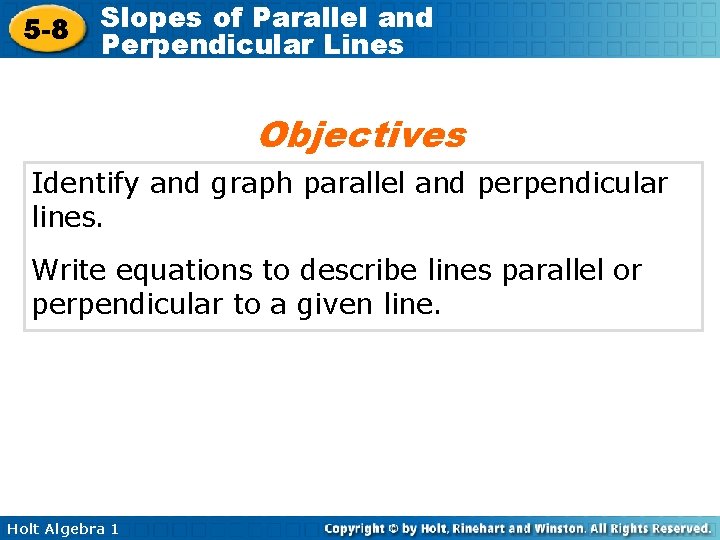 5-8 Slopes of Parallel and Perpendicular Lines

Objectives

Identify and graph parallel and perpendicular lines.

Write equations to describe lines parallel or perpendicular to a given line.

Holt Algebra 1

Copyright © by Holt, Rinehart and Winston. All Rights Reserved.